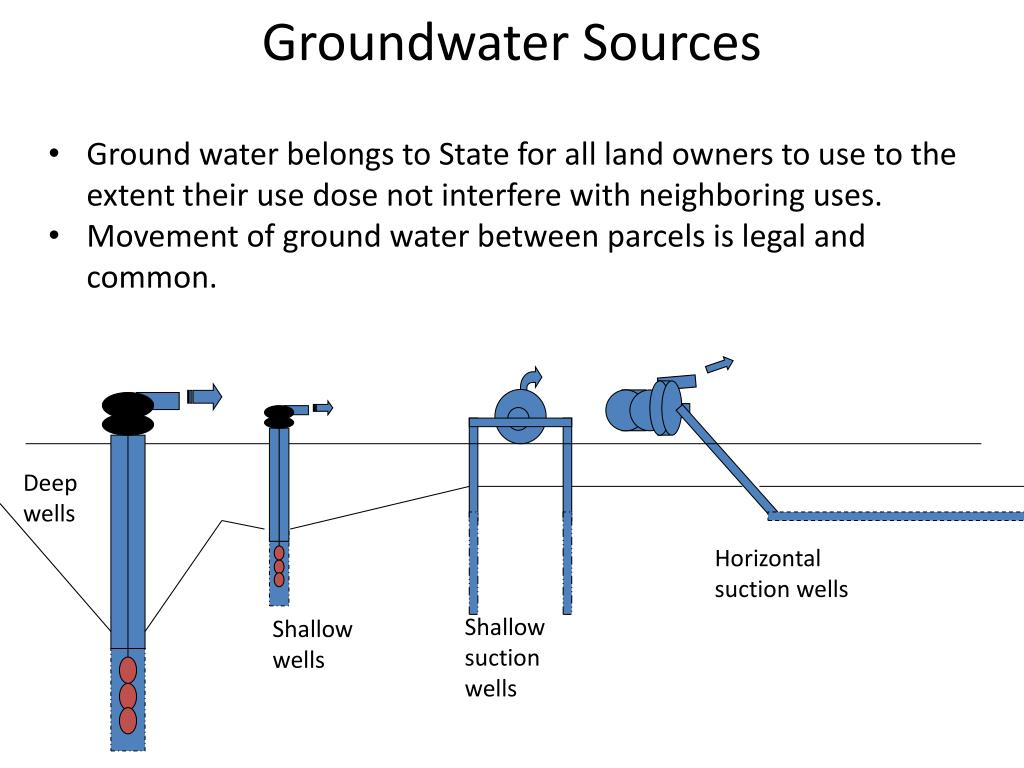 Groundwater Sources

• Ground water belongs to State for all land owners to use to the extent their use dose not interfere with neighboring uses.
• Movement of ground water between parcels is legal and common.

Deep wells

Shallow wells

Shallow suction wells

Horizontal suction wells